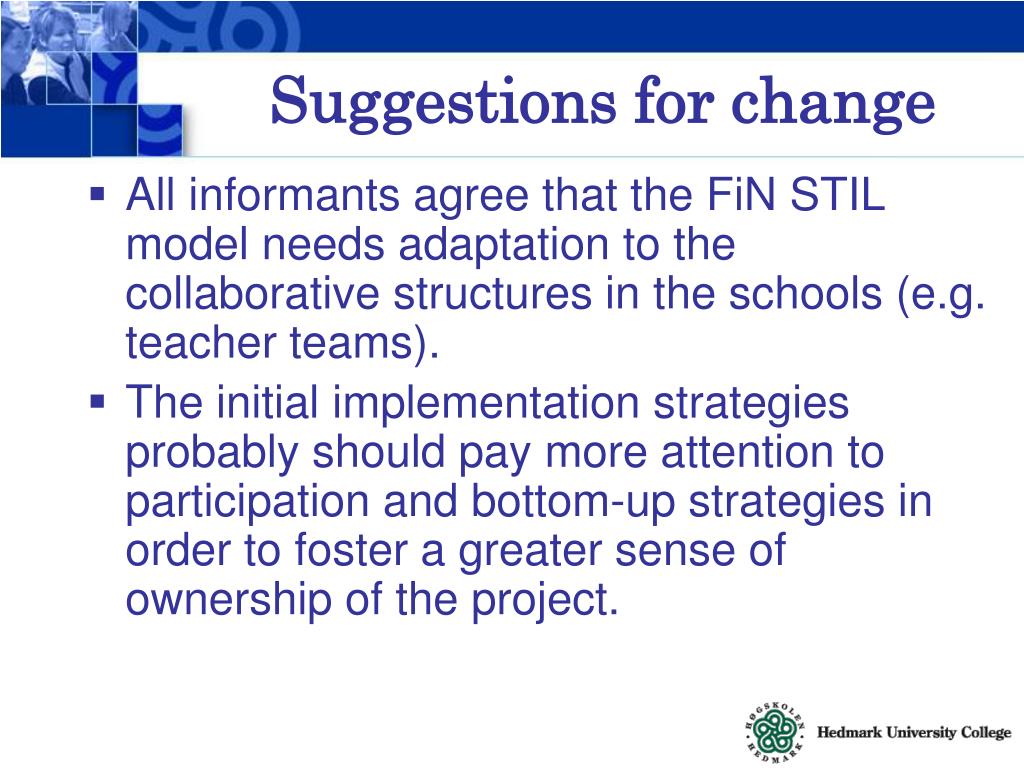 Suggestions for change

▪ All informants agree that the FiN STIL model needs adaptation to the collaborative structures in the schools (e.g. teacher teams).

▪ The initial implementation strategies probably should pay more attention to participation and bottom-up strategies in order to foster a greater sense of ownership of the project.

HØGSKOLEN I HEDMARK

Hedmark University College